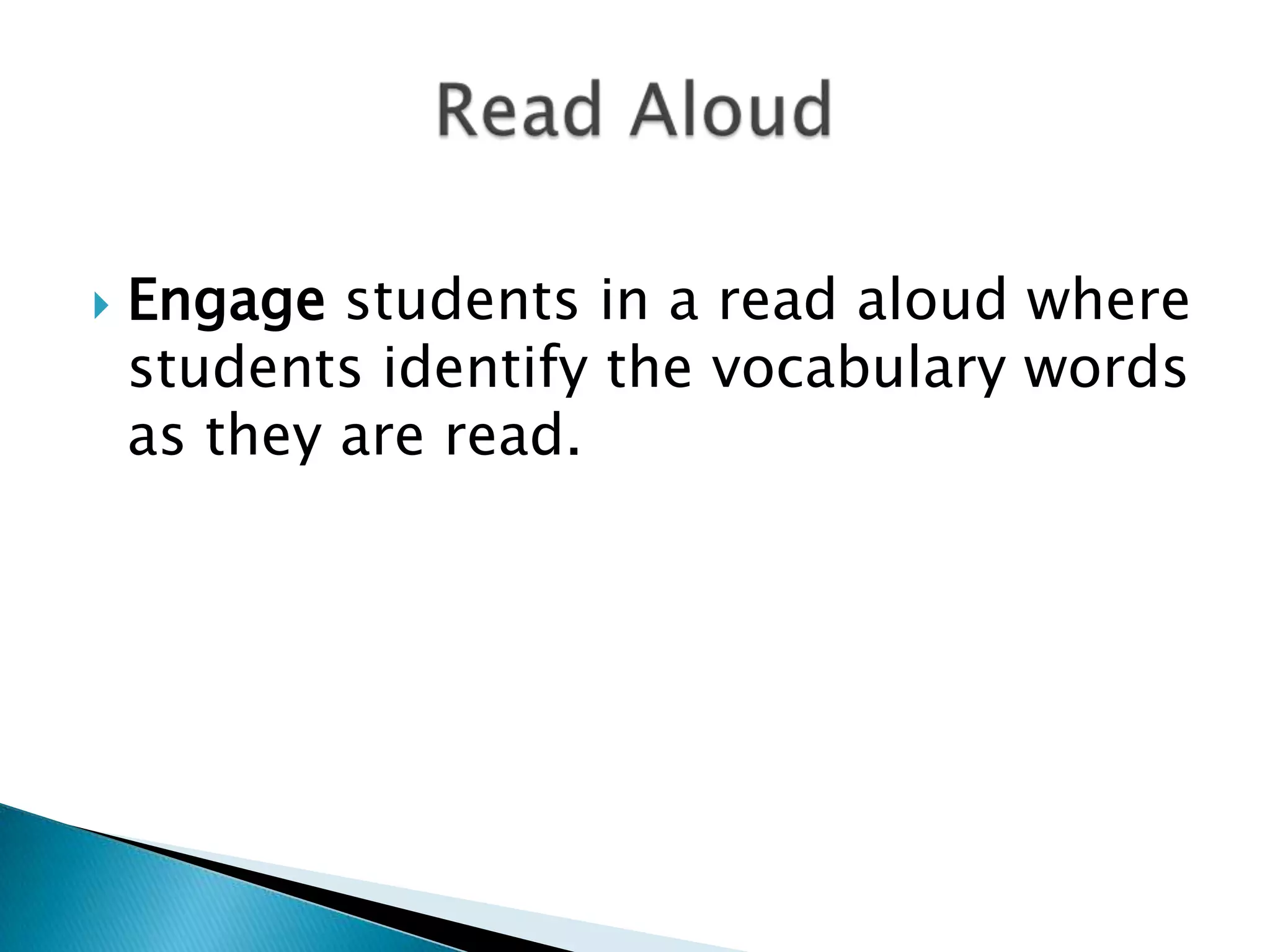 Read Aloud

Engage students in a read aloud where students identify the vocabulary words as they are read.